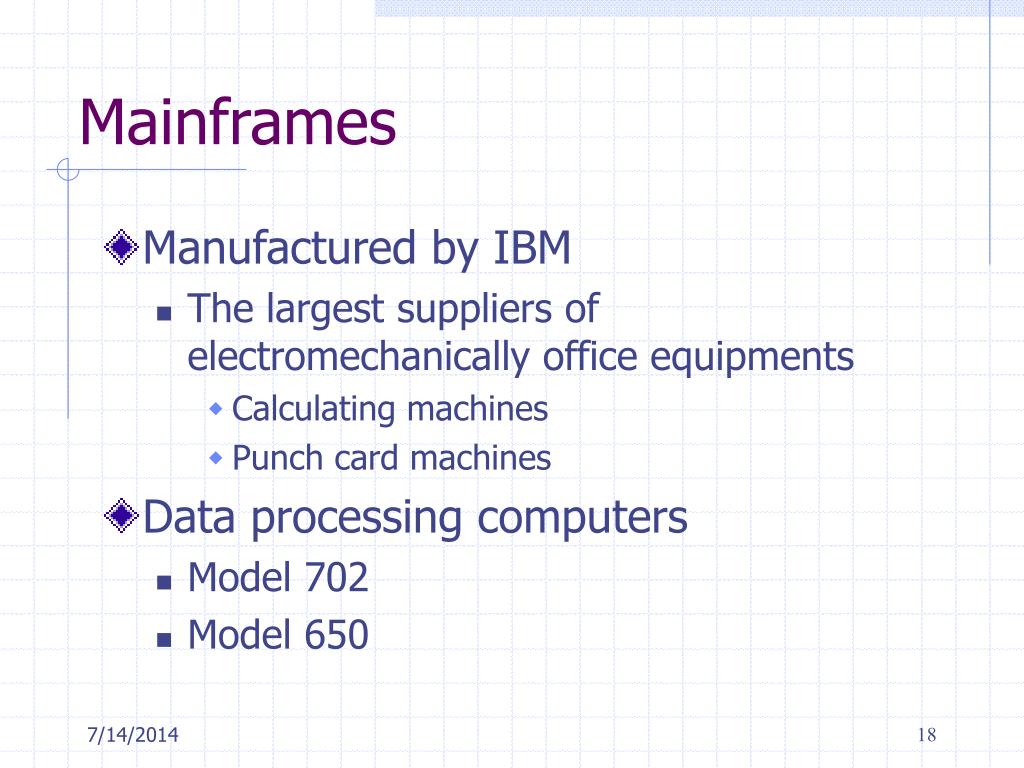 Mainframes

Manufactured by IBM

The largest suppliers of electromechanically office equipments

Calculating machines

Punch card machines

Data processing computers

Model 702

Model 650

7/14/2014

18